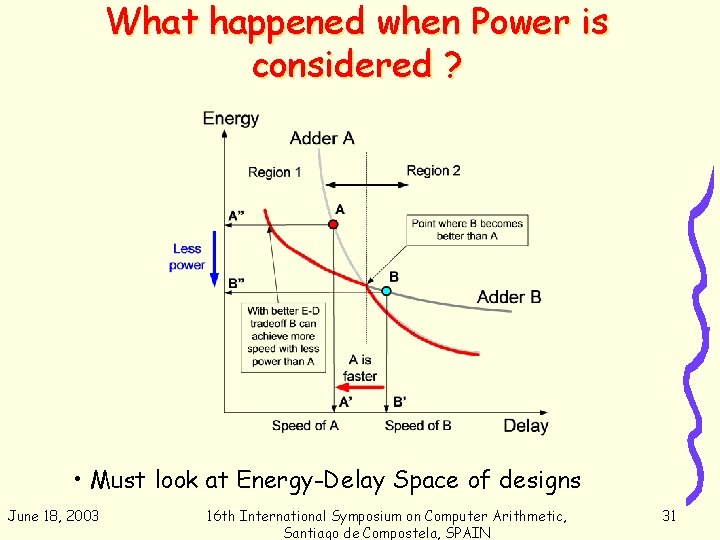 What happened when Power is considered ?

Energy

Adder A

Region 1

Region 2

A"

A

Point where B becomes better than A

Less power

B"

B

Adder B

With better E-D tradeoff B can achieve more speed with less power than A

A is faster

A'

B'

Speed of A

Speed of B

Delay

• Must look at Energy-Delay Space of designs

June 18, 2003

16th International Symposium on Computer Arithmetic, Santiago de Compostela, SPAIN

31